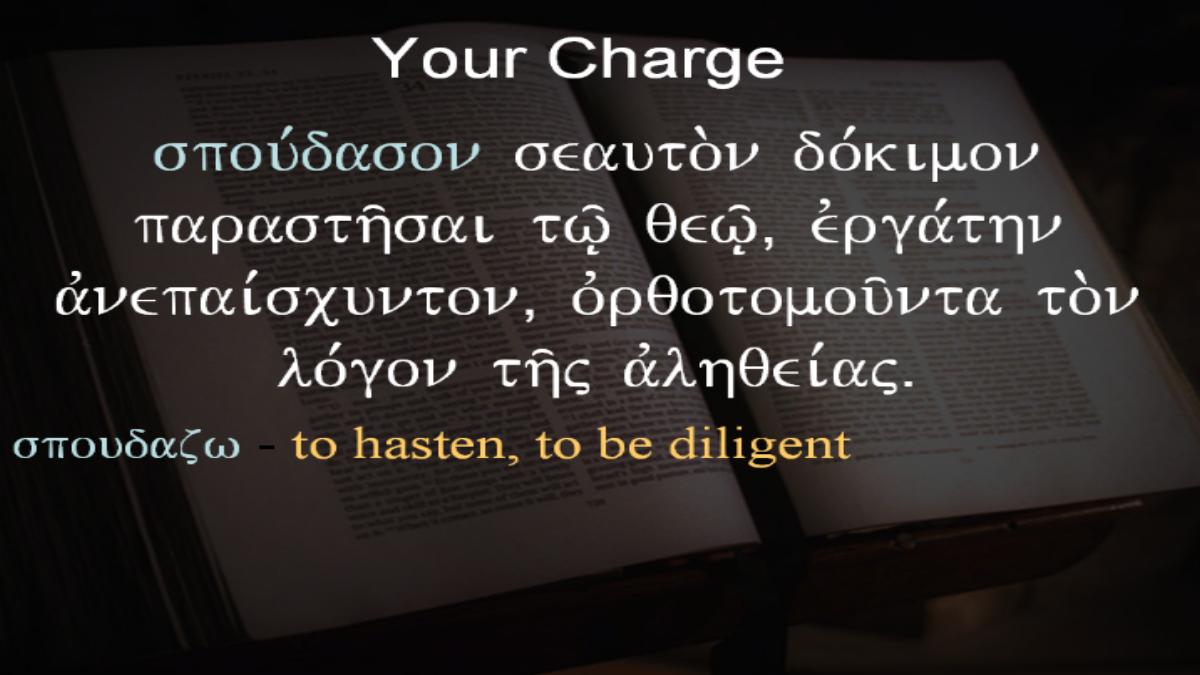 Your Charge

σπούδασον σεαυτὸν δόκιμον παραστῆσαι τῷ θεῷ, ἐργάτην ἀνεπαίσχυντον, ὀρθοτομοῦντα τὸν λόγον τῆς ἀληθείας.

σπουδαζω - to hasten, to be diligent